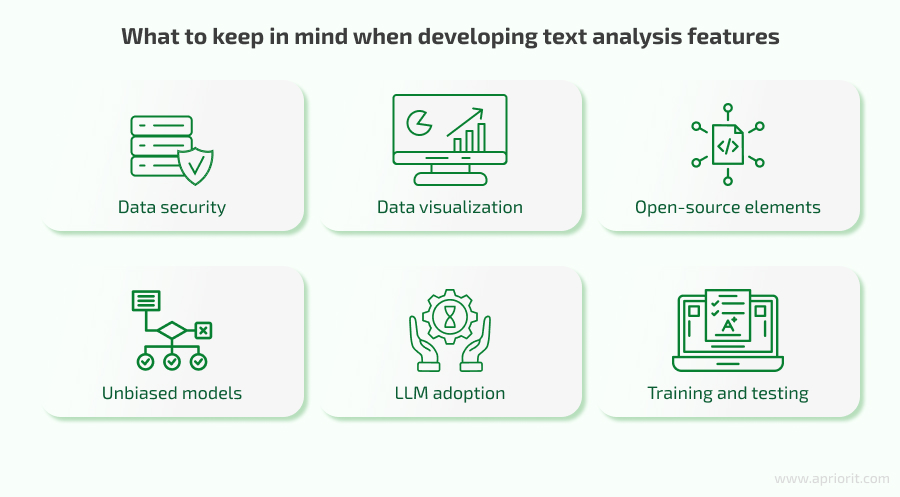 What to keep in mind when developing text analysis features

Data security

Data visualization

Open-source elements

Unbiased models

LLM adoption

Training and testing

www.apriorit.com